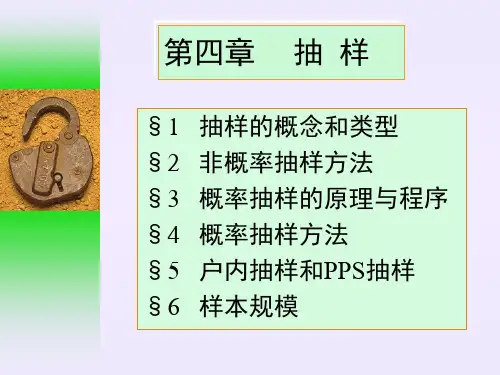 第四章　抽 样

§1　抽样的概念和类型
§2　非概率抽样方法
§3　概率抽样的原理与程序
§4　概率抽样方法
§5　户内抽样和PPS抽样
§6　样本规模